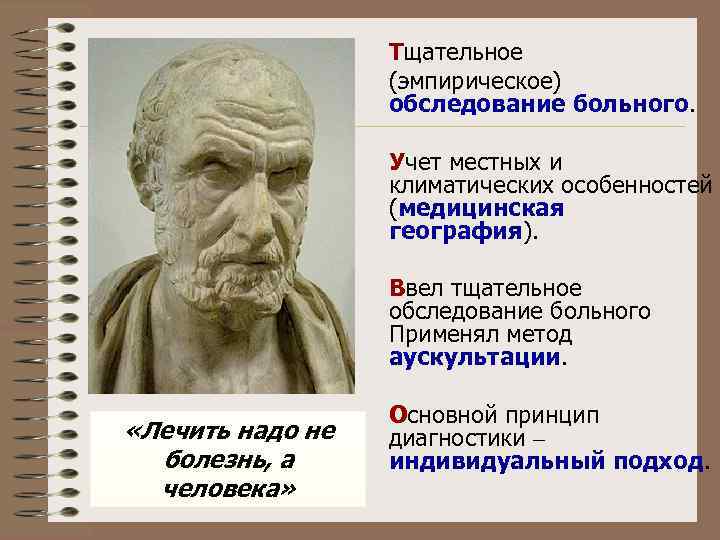 Тщательное (эмпирическое) обследование больного.

Учет местных и климатических особенностей (медицинская география).

Ввел тщательное обследование больного Применял метод аускультации.

Основной принцип диагностики – индивидуальный подход.

«Лечить надо не болезнь, а человека»